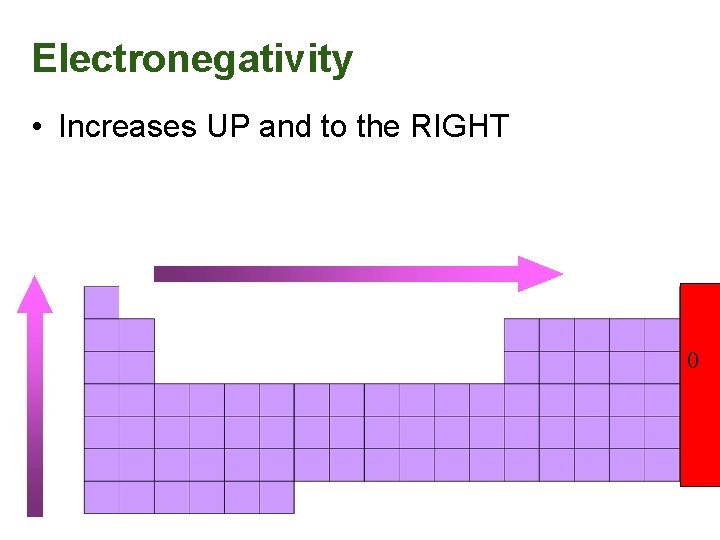 Electronegativity

• Increases UP and to the RIGHT

0